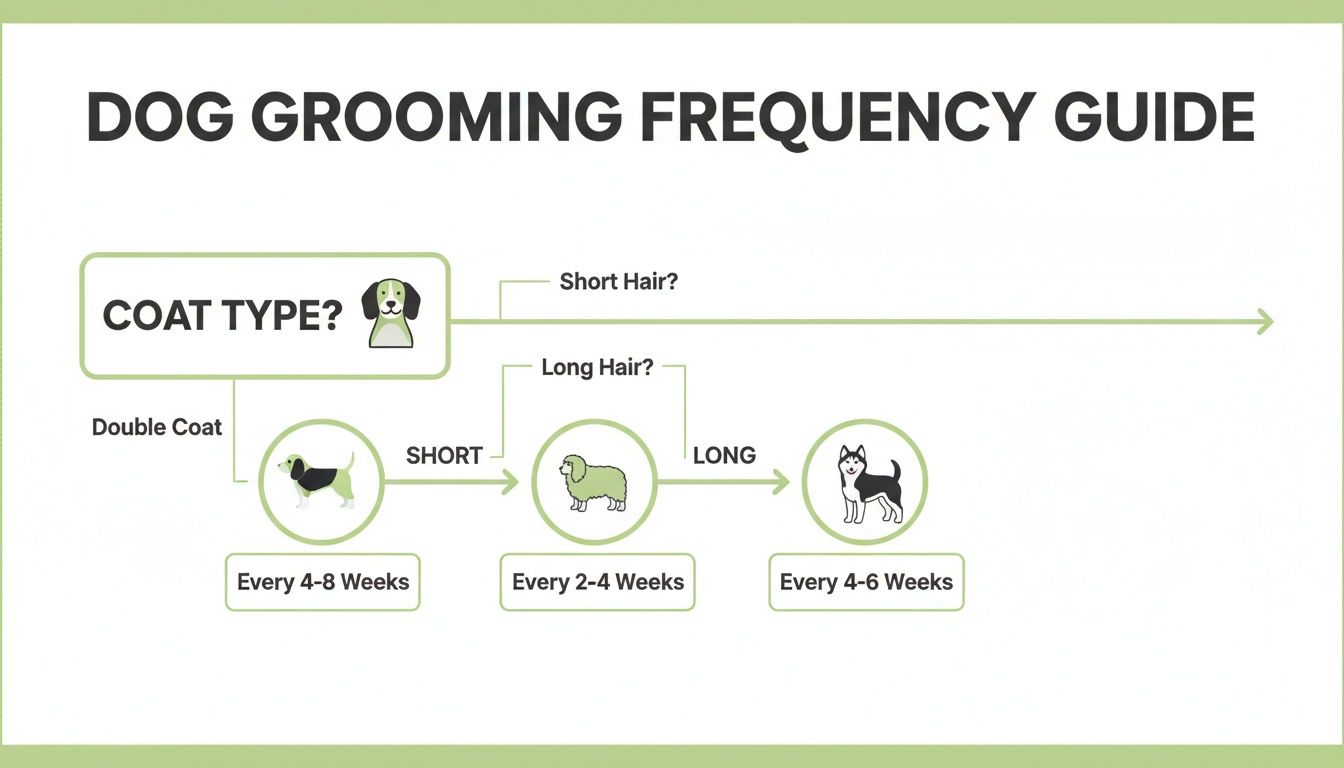 DOG GROOMING FREQUENCY GUIDE

COAT TYPE?

Short Hair?

Long Hair?

Double Coat

SHORT

LONG

Every 4-8 Weeks

Every 2-4 Weeks

Every 4-6 Weeks